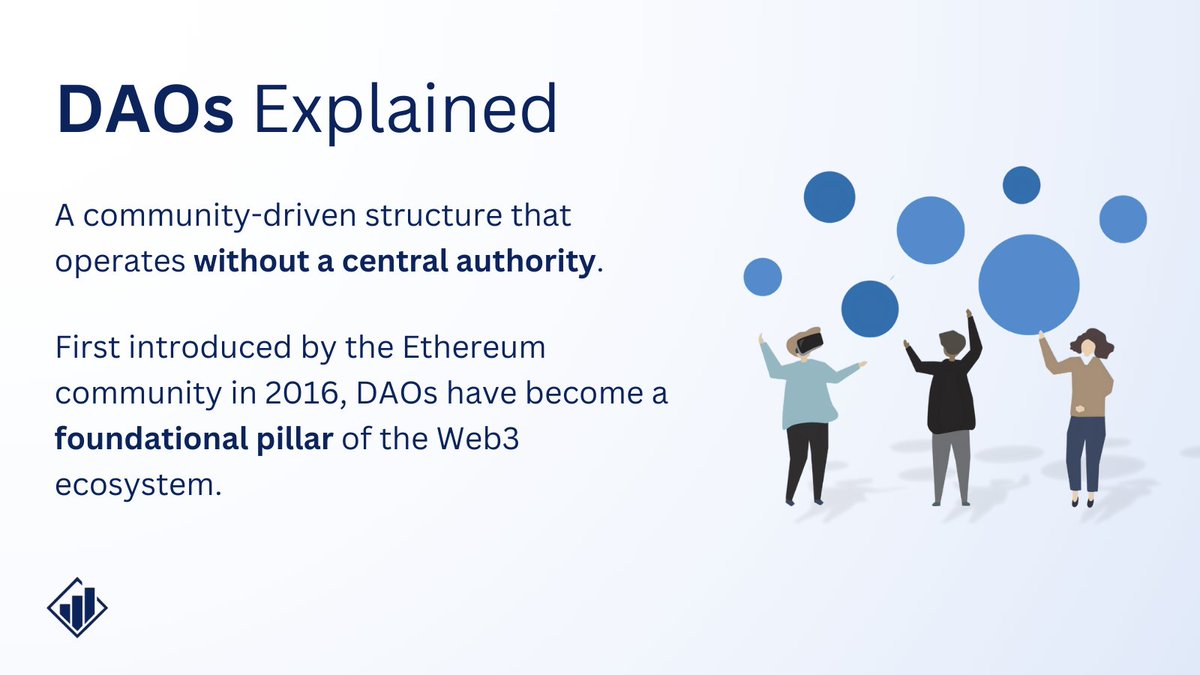 DAOs Explained

A community-driven structure that operates without a central authority.

First introduced by the Ethereum community in 2016, DAOs have become a foundational pillar of the Web3 ecosystem.